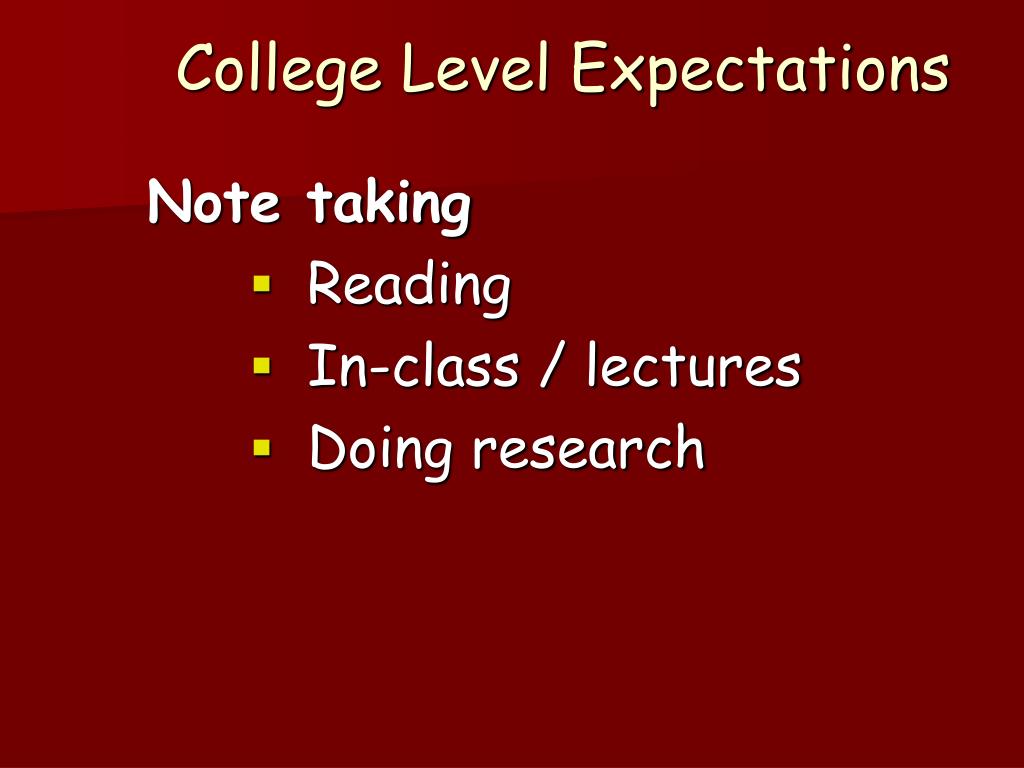 College Level Expectations

Note taking

- Reading
- In-class / lectures
- Doing research